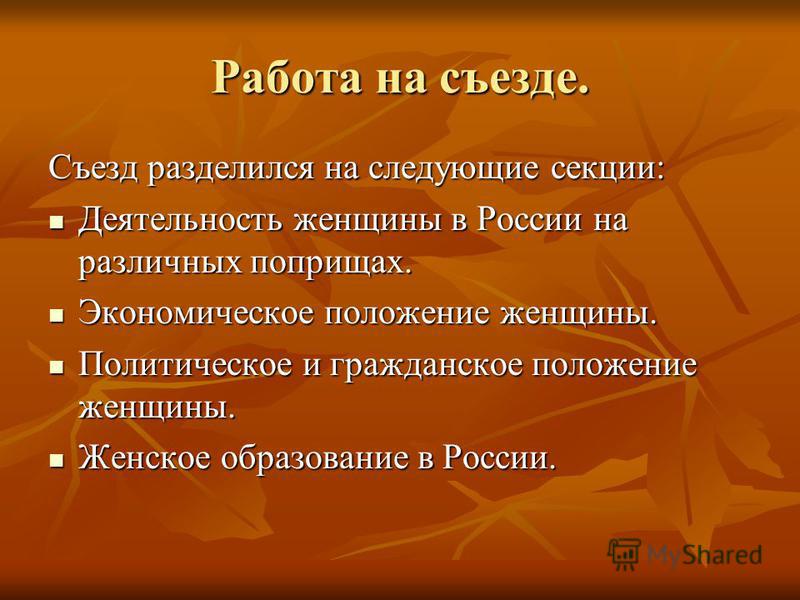 Работа на съезде.

Съезд разделился на следующие секции:

- Деятельность женщины в России на различных поприщах.
- Экономическое положение женщины.
- Политическое и гражданское положение женщины.
- Женское образование в России.

MyShared